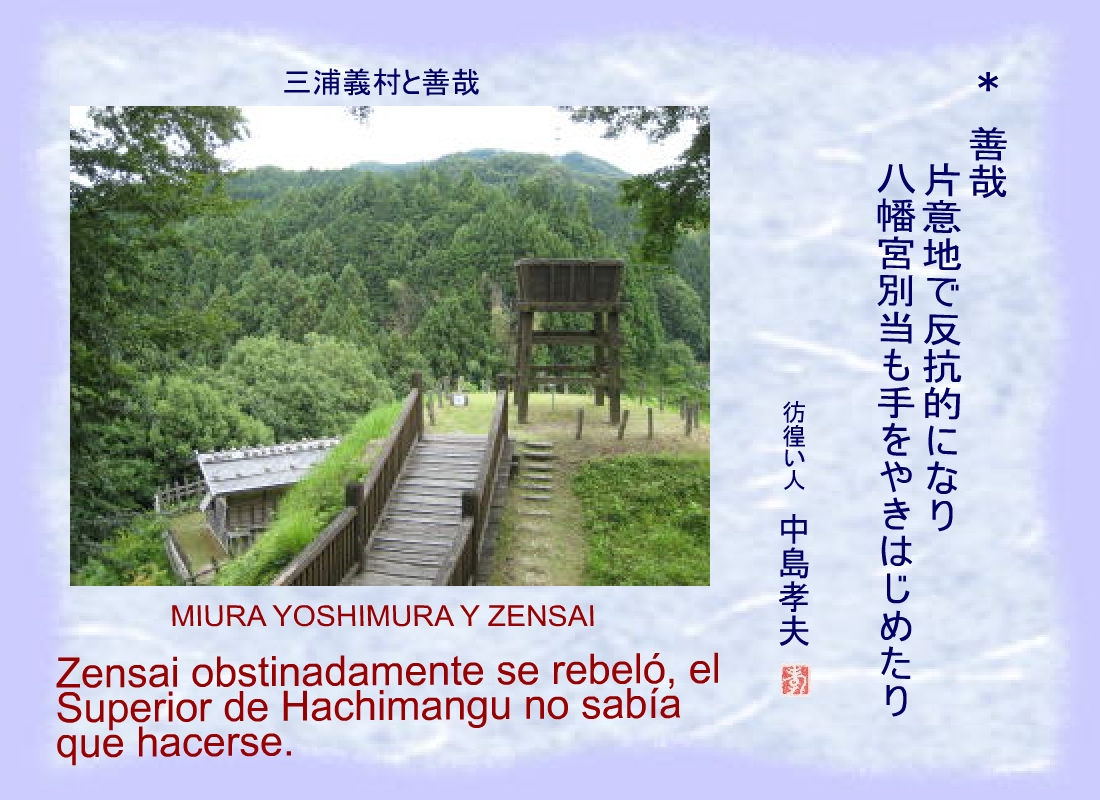 三浦義村と善哉

＊
善哉
片意地で反抗的になり
八幡宮別当も手をやきはじめたり

彷徨い人　中島孝夫

MIURA YOSHIMURA Y ZENSAI

Zensai obstinadamente se rebeló, el Superior de Hachimangu no sabía que hacerse.